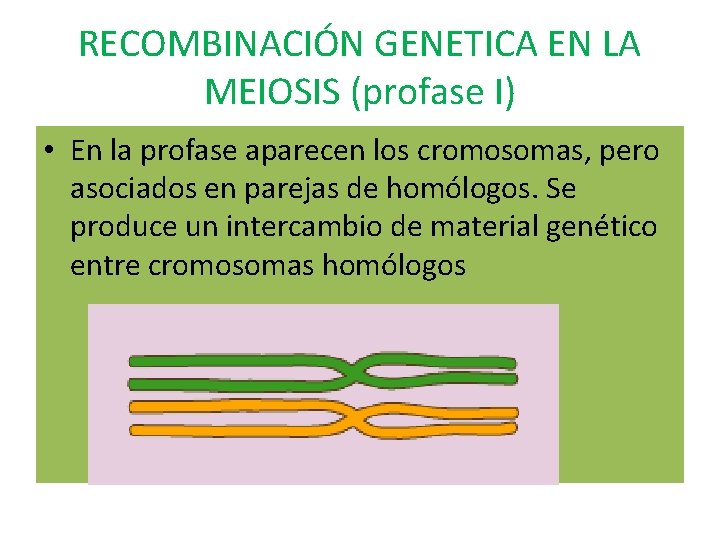 RECOMBINACIÓN GENETICA EN LA MEIOSIS (profase I)

• En la profase aparecen los cromosomas, pero asociados en parejas de homólogos. Se produce un intercambio de material genético entre cromosomas homólogos